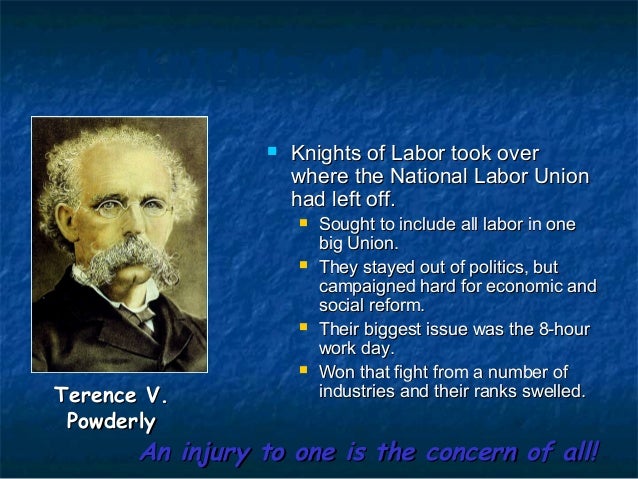 Terence V. Powderly

Knights of Labor took over where the National Labor Union had left off.

Sought to include all labor in one big Union.

They stayed out of politics, but campaigned hard for economic and social reform.

Their biggest issue was the 8-hour work day.

Won that fight from a number of industries and their ranks swelled.

An injury to one is the concern of all!